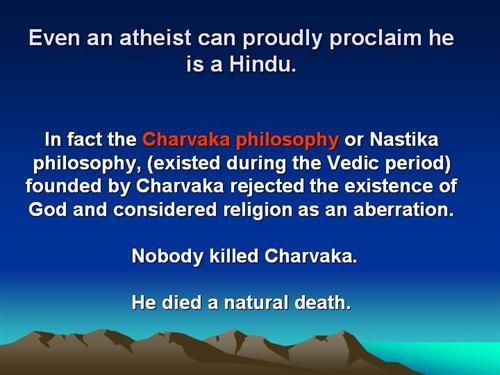 Even an atheist can proudly proclaim he is a Hindu.

In fact the Charvaka philosophy or Nastika philosophy, (existed during the Vedic period) founded by Charvaka rejected the existence of God and considered religion as an aberration.

Nobody killed Charvaka.

He died a natural death.